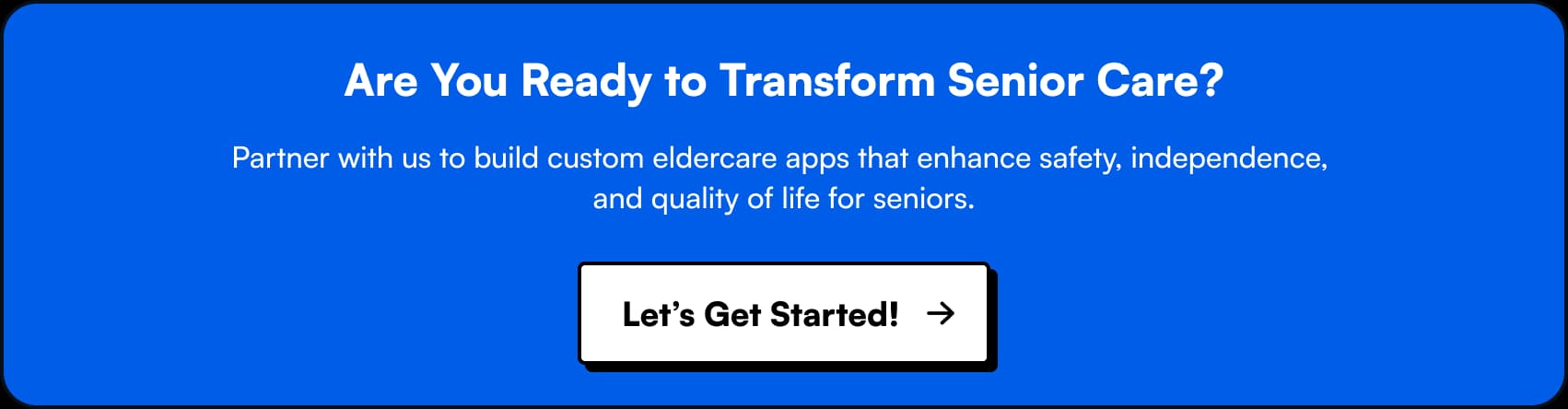 Are You Ready to Transform Senior Care?

Partner with us to build custom eldercare apps that enhance safety, independence, and quality of life for seniors.

Let’s Get Started! →